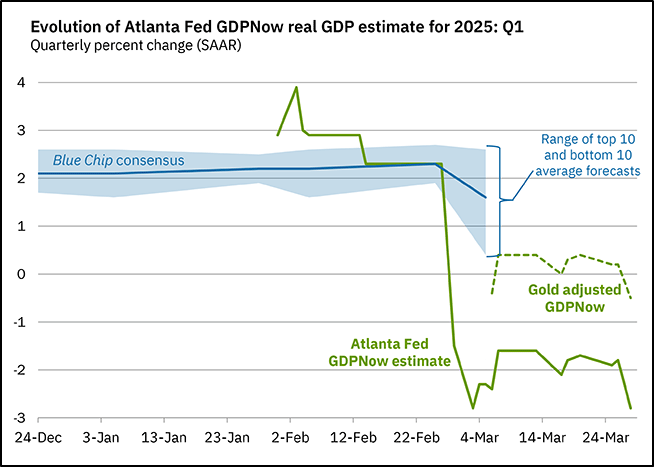 Evolution of Atlanta Fed GDPNow real GDP estimate for 2025: Q1
Quarterly percent change (SAAR)

4
3
2
1
0
-1
-2
-3

Blue Chip consensus

Range of top 10 and bottom 10 average forecasts

Gold adjusted GDPNow

Atlanta Fed GDPNow estimate

24-Dec
3-Jan
13-Jan
23-Jan
2-Feb
12-Feb
22-Feb
4-Mar
14-Mar
24-Mar